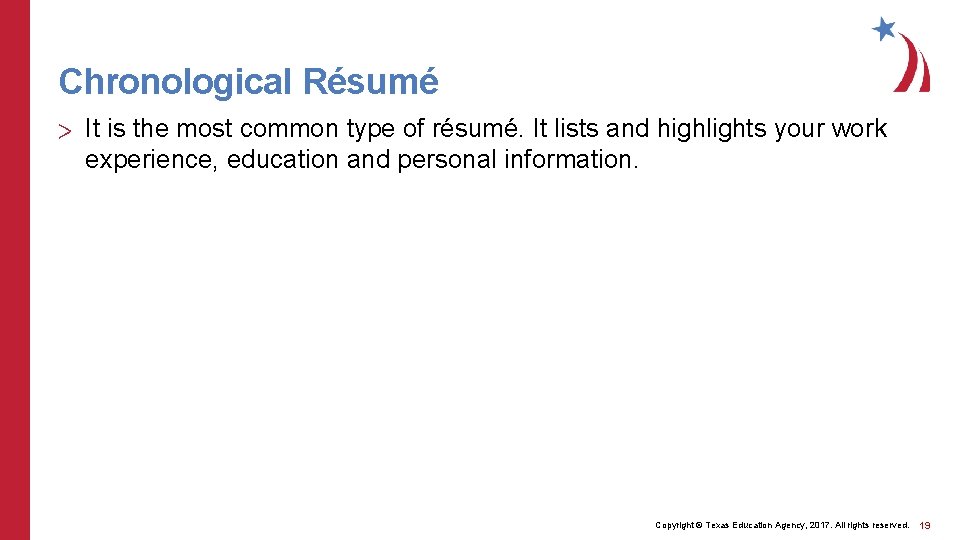 Chronological Résumé

> It is the most common type of résumé. It lists and highlights your work experience, education and personal information.

Copyright © Texas Education Agency, 2017. All rights reserved. 19